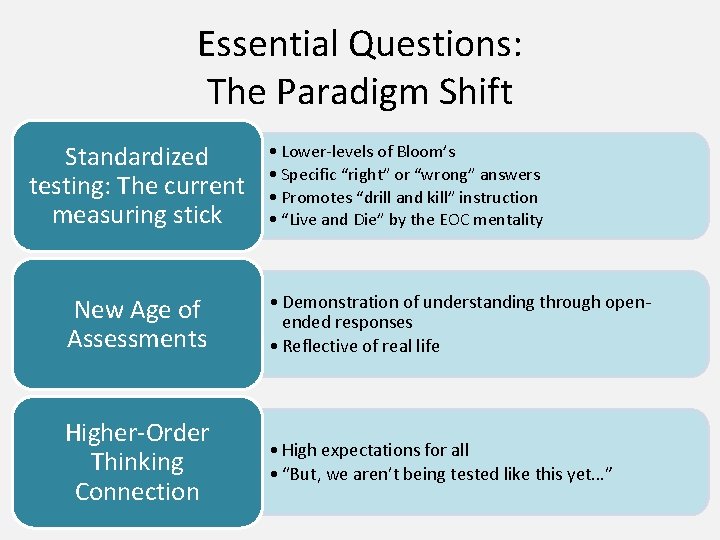 Essential Questions:
The Paradigm Shift

Standardized testing: The current measuring stick

• Lower-levels of Bloom's
• Specific "right" or "wrong" answers
• Promotes "drill and kill" instruction
• "Live and Die" by the EOC mentality

New Age of Assessments

• Demonstration of understanding through open-ended responses
• Reflective of real life

Higher-Order Thinking Connection

• High expectations for all
• "But, we aren't being tested like this yet..."